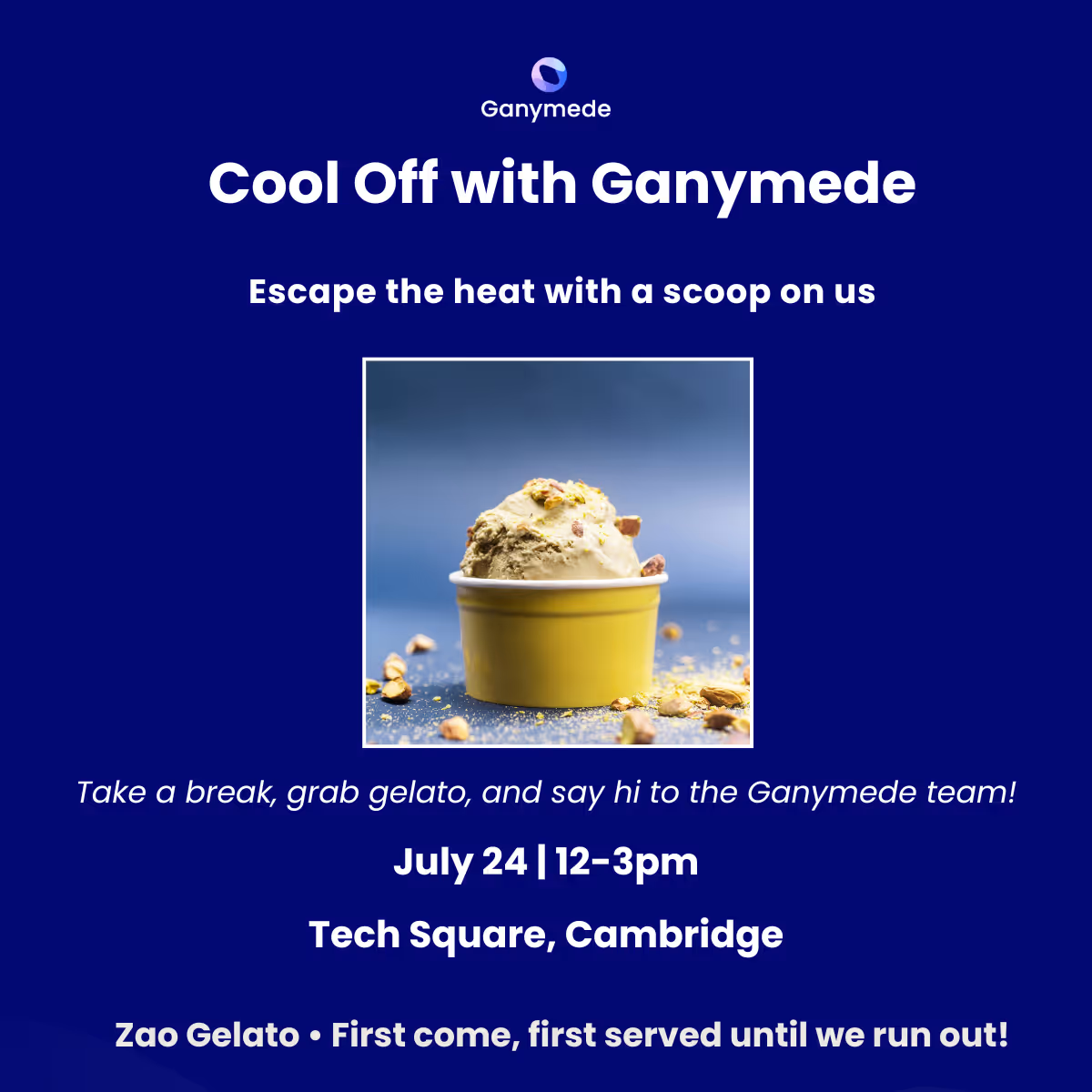 Ganymede

Cool Off with Ganymede

Escape the heat with a scoop on us

Take a break, grab gelato, and say hi to the Ganymede team!

July 24 | 12-3pm

Tech Square, Cambridge

Zao Gelato • First come, first served until we run out!